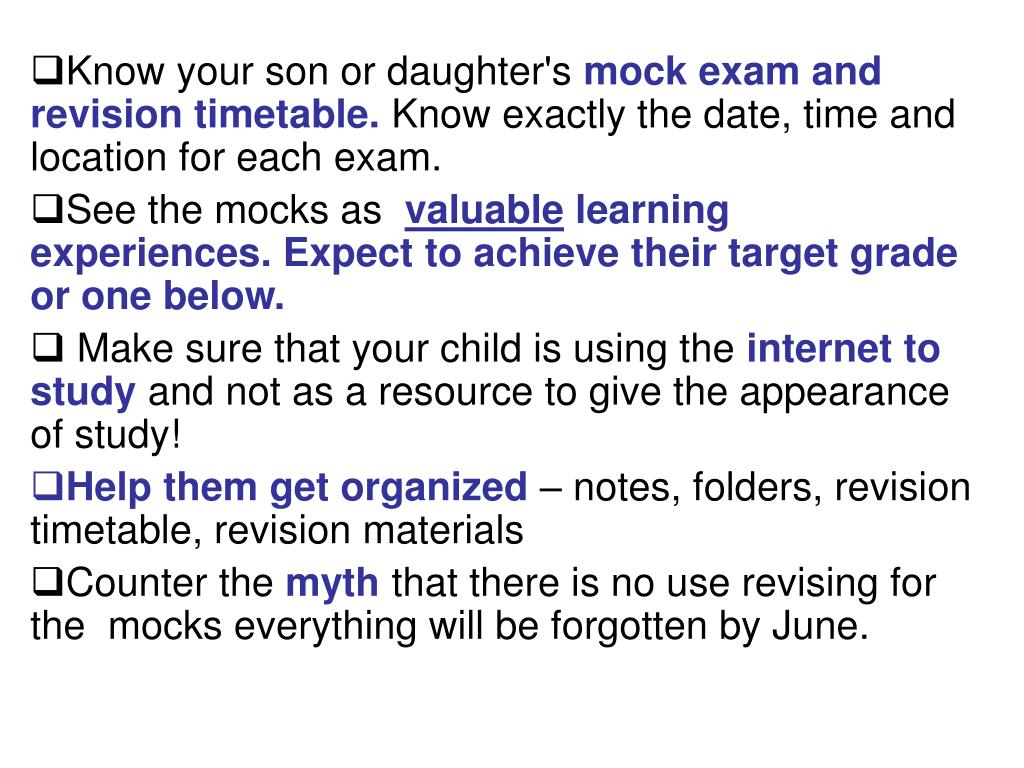 ❑Know your son or daughter's mock exam and revision timetable. Know exactly the date, time and location for each exam.

❑See the mocks as valuable learning experiences. Expect to achieve their target grade or one below.

❑ Make sure that your child is using the internet to study and not as a resource to give the appearance of study!

❑Help them get organized – notes, folders, revision timetable, revision materials

❑Counter the myth that there is no use revising for the mocks everything will be forgotten by June.